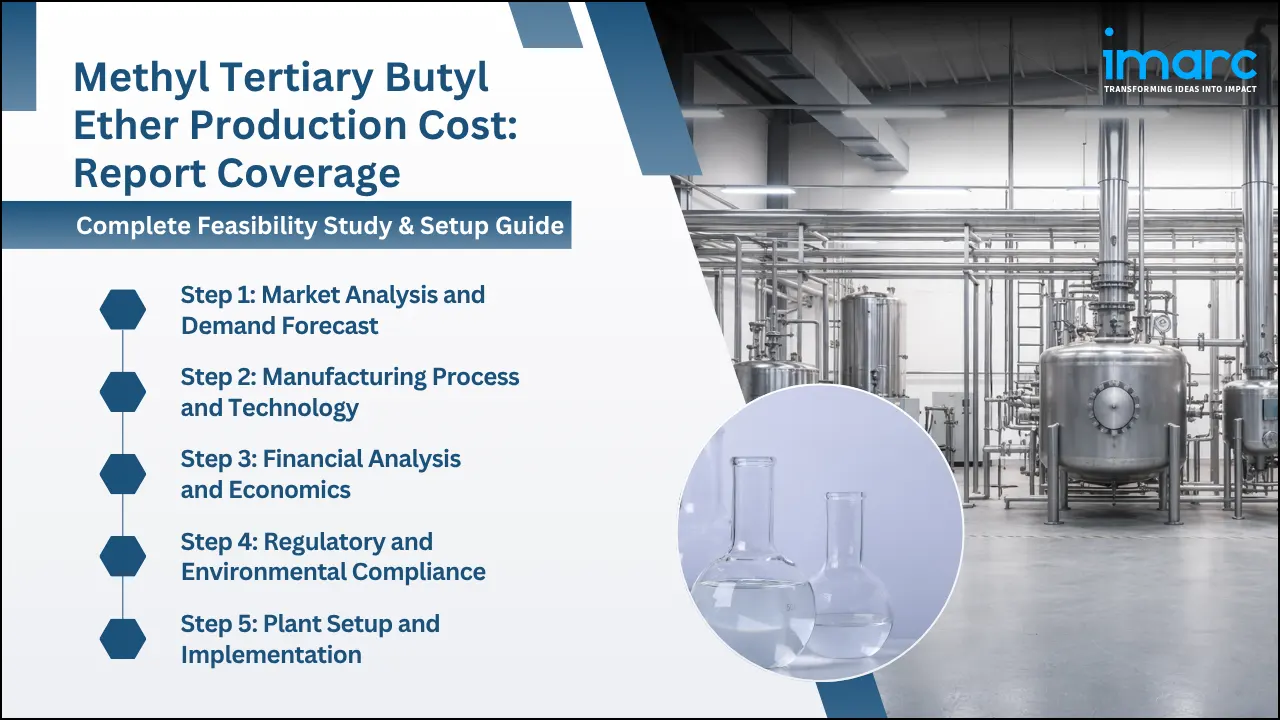 Methyl Tertiary Butyl Ether Production Cost: Report Coverage

Complete Feasibility Study & Setup Guide

Step 1: Market Analysis and Demand Forecast

Step 2: Manufacturing Process and Technology

Step 3: Financial Analysis and Economics

Step 4: Regulatory and Environmental Compliance

Step 5: Plant Setup and Implementation

imarc
TRANSFORMING IDEAS INTO IMPACT